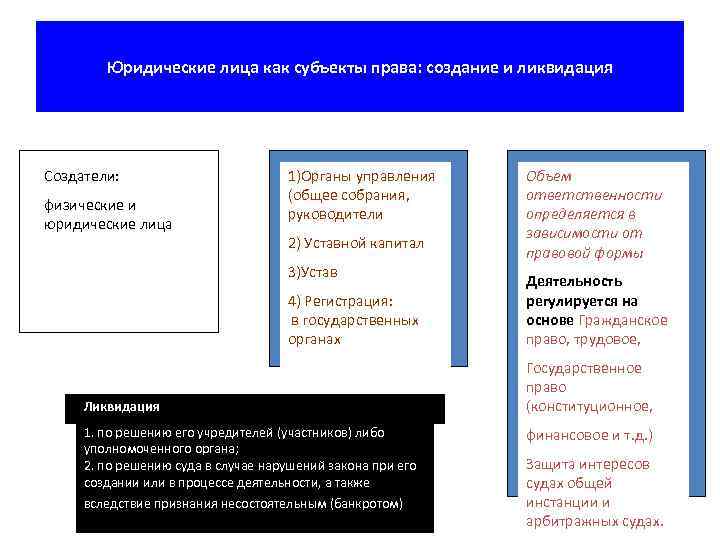 Юридические лица как субъекты права: создание и ликвидация

Создатели:

физические и юридические лица

1)Органы управления (общее собрания, руководители

2) Уставной капитал

3)Устав

4) Регистрация: в государственных органах

Объем ответственности определяется в зависимости от правовой формы

Деятельность регулируется на основе Гражданское право, трудовое,

Государственное право (конституционное,

финансовое и т.д.)

Защита интересов судах общей инстанции и арбитражных судах.

Ликвидация

1. по решению его учредителей (участников) либо уполномоченного органа;
2. по решению суда в случае нарушений закона при его создании или в процессе деятельности, а также вследствие признания несостоятельным (банкротом)